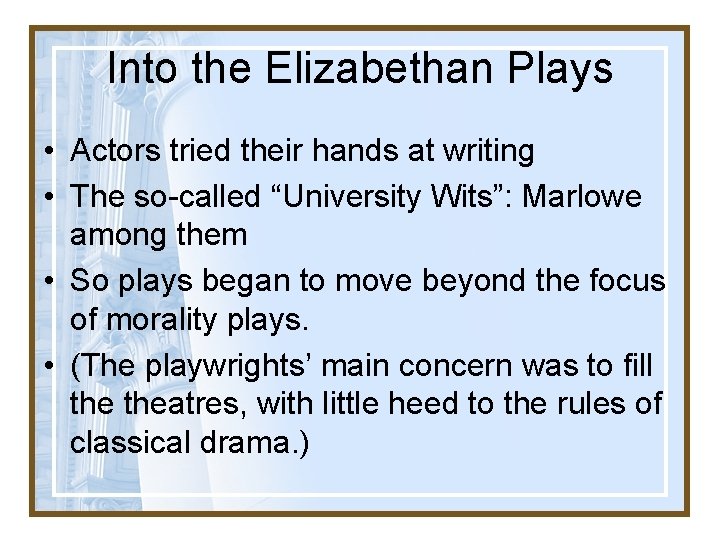 Into the Elizabethan Plays

• Actors tried their hands at writing
• The so-called “University Wits”: Marlowe among them
• So plays began to move beyond the focus of morality plays.
• (The playwrights’ main concern was to fill the theatres, with little heed to the rules of classical drama.)